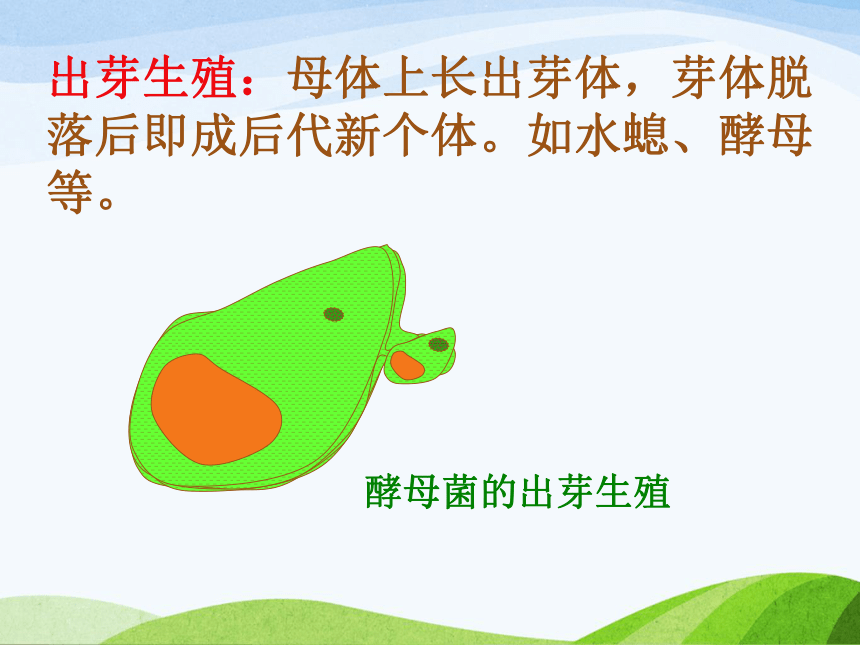 出芽生殖：母体上长出芽体，芽体脱落后即成后代新个体。如水螅、酵母等。

酵母菌的出芽生殖